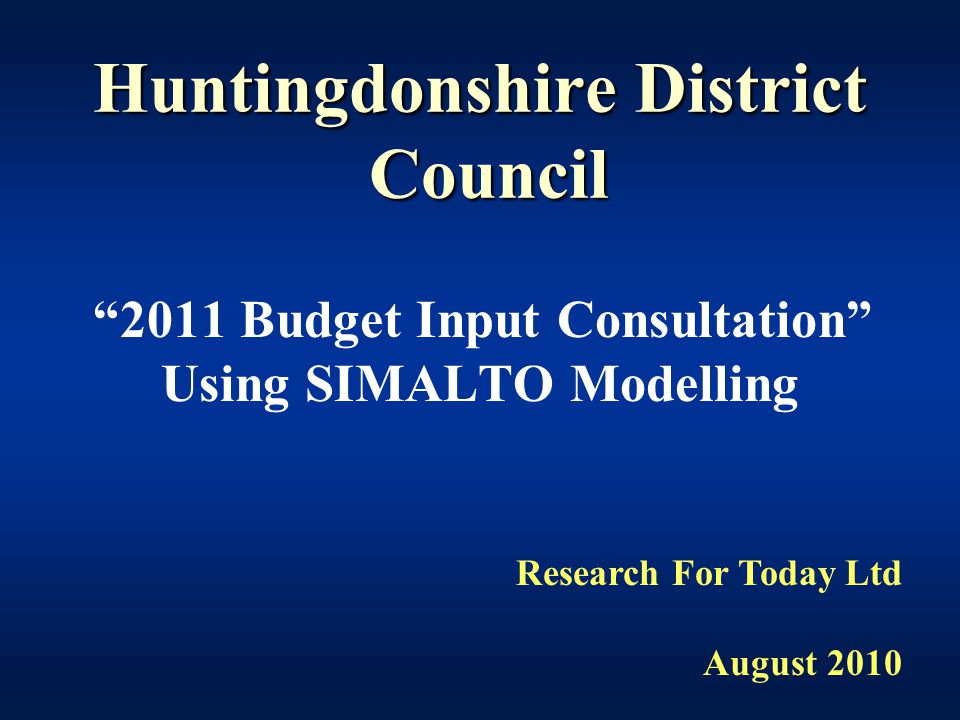 Huntingdonshire District Council

“2011 Budget Input Consultation” Using SIMALTO Modelling

Research For Today Ltd

August 2010